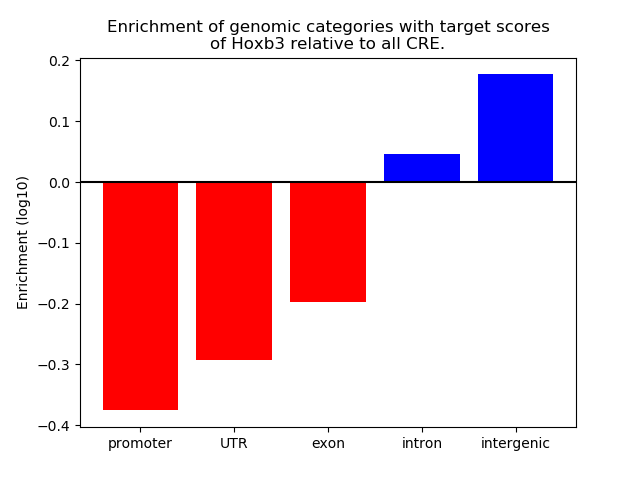 Enrichment of genomic categories with target scores of Hoxb3 relative to all CRE.

Enrichment (log10)

0.2
0.1
0.0
−0.1
−0.2
−0.3
−0.4

promoter
UTR
exon
intron
intergenic